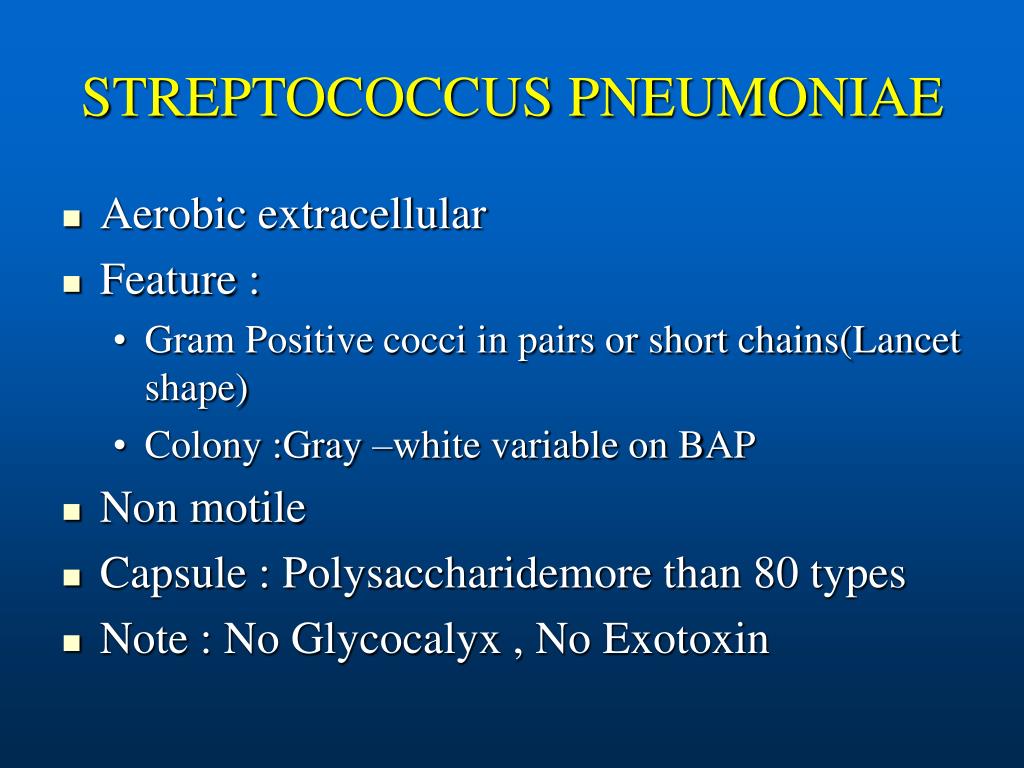 STREPTOCOCCUS PNEUMONIAE

- Aerobic extracellular
- Feature :
  - Gram Positive cocci in pairs or short chains(Lancet shape)
  - Colony :Gray –white variable on BAP
- Non motile
- Capsule : Polysaccharidemore than 80 types
- Note : No Glycocalyx , No Exotoxin